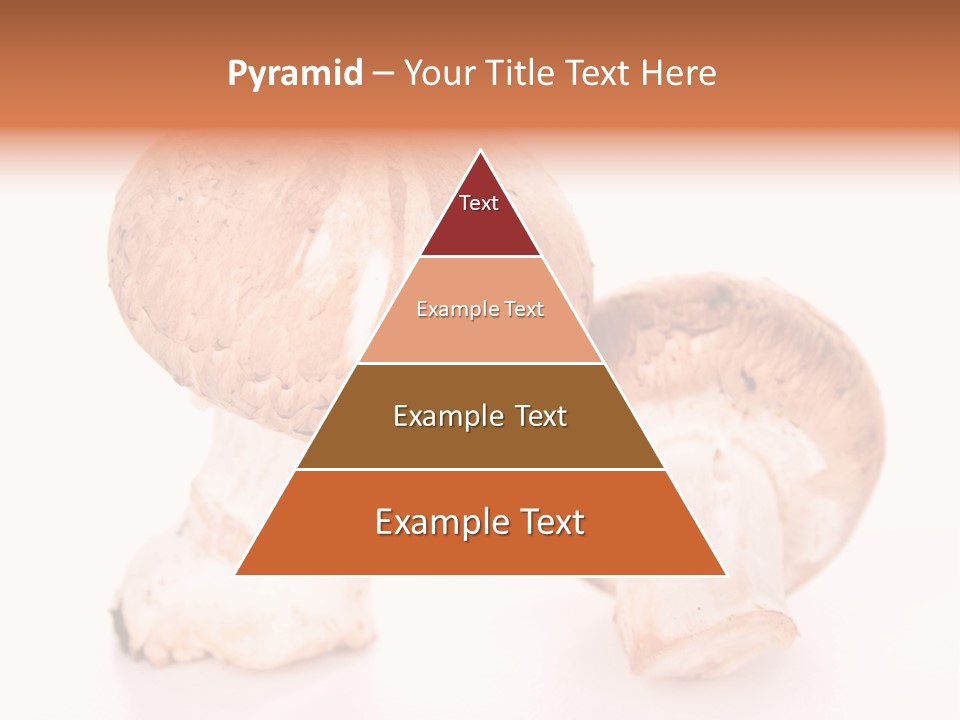 Pyramid – Your Title Text Here

Text

Example Text

Example Text

Example Text